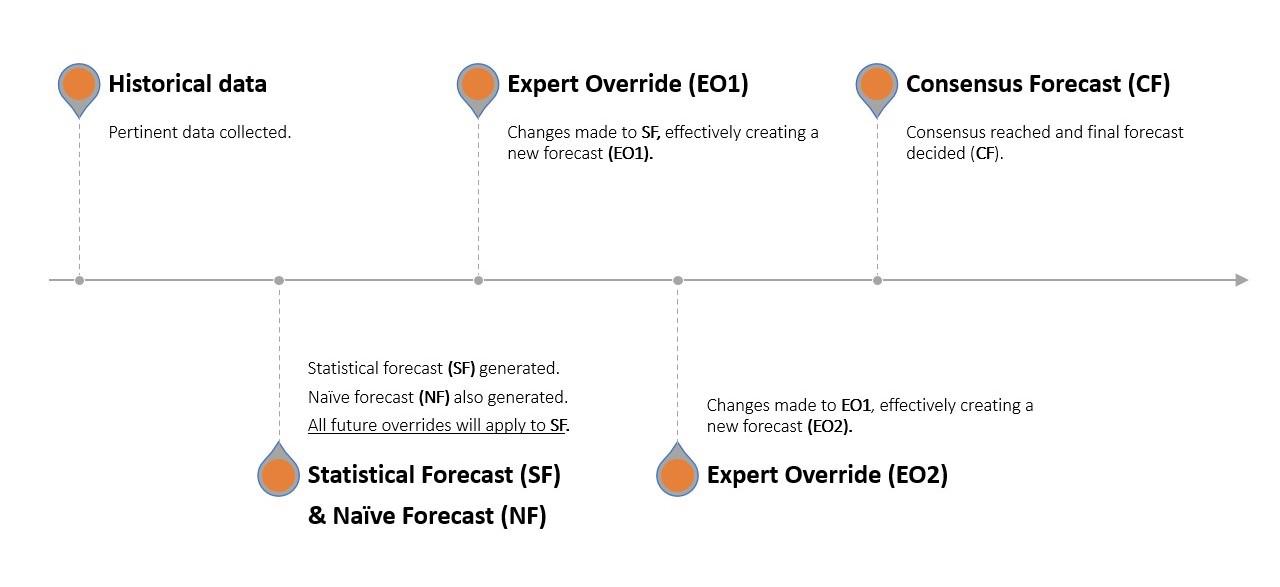 Historical data

Pertinent data collected.

Expert Override (EO1)

Changes made to SF, effectively creating a new forecast (EO1).

Consensus Forecast (CF)

Consensus reached and final forecast decided (CF).

Statistical forecast (SF) generated.

Naïve forecast (NF) also generated.

All future overrides will apply to SF.

Statistical Forecast (SF) & Naïve Forecast (NF)

Changes made to EO1, effectively creating a new forecast (EO2).

Expert Override (EO2)